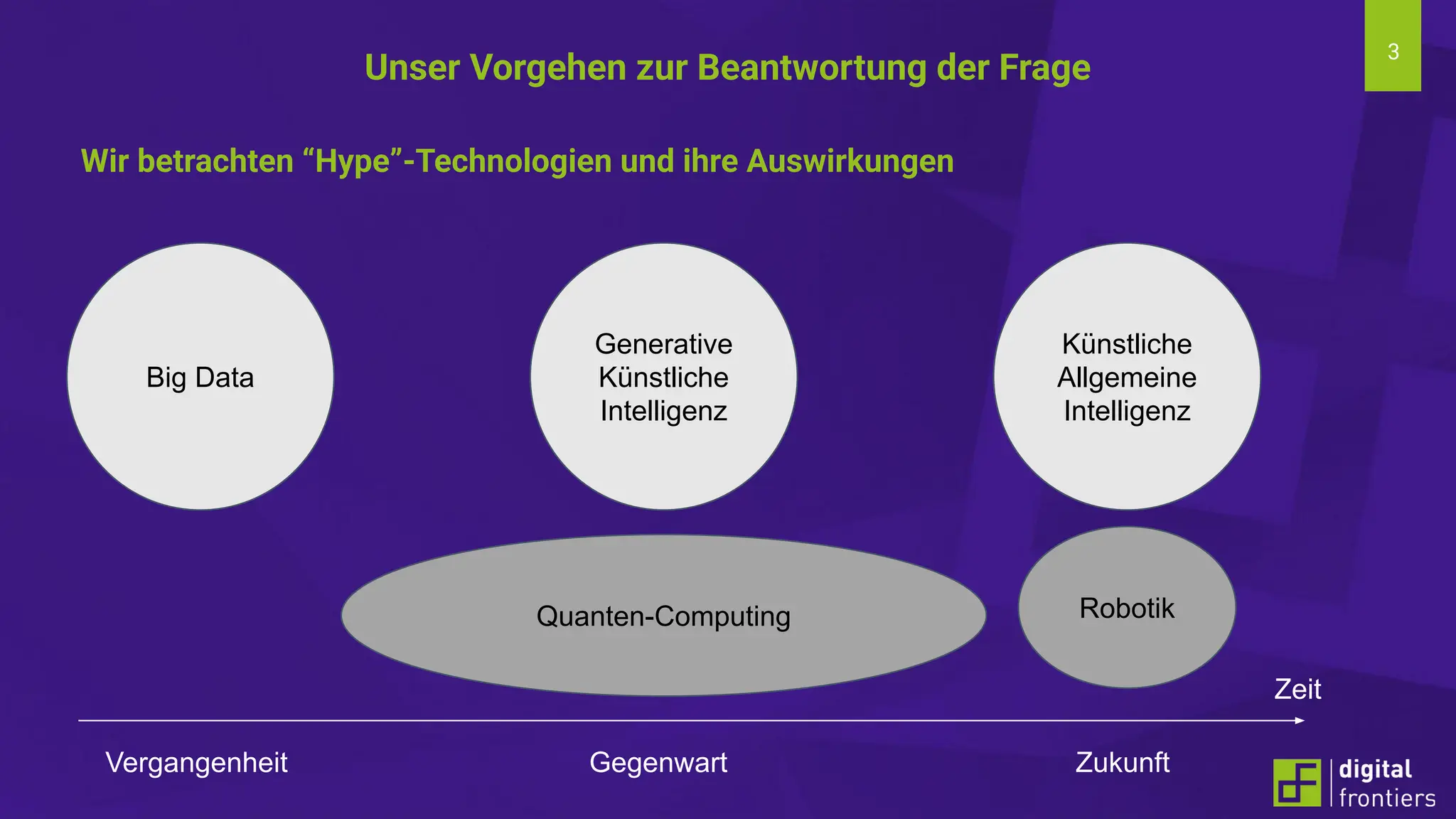 3

Unser Vorgehen zur Beantwortung der Frage

Wir betrachten “Hype”-Technologien und ihre Auswirkungen

Big Data

Generative Künstliche Intelligenz

Künstliche Allgemeine Intelligenz

Quanten-Computing

Robotik

Zeit

Vergangenheit

Gegenwart

Zukunft

digital frontiers